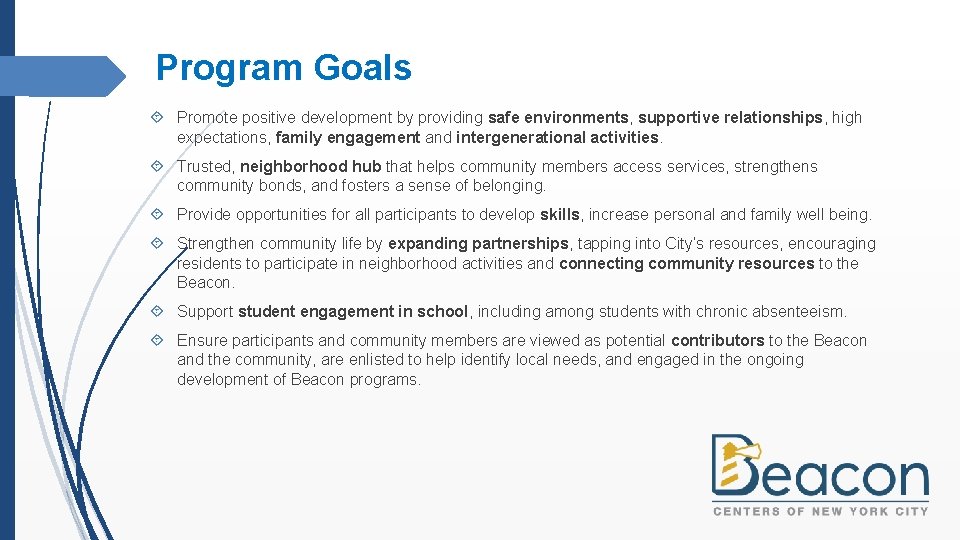 Program Goals

Promote positive development by providing safe environments, supportive relationships, high expectations, family engagement and intergenerational activities.

Trusted, neighborhood hub that helps community members access services, strengthens community bonds, and fosters a sense of belonging.

Provide opportunities for all participants to develop skills, increase personal and family well being.

Strengthen community life by expanding partnerships, tapping into City's resources, encouraging residents to participate in neighborhood activities and connecting community resources to the Beacon.

Support student engagement in school, including among students with chronic absenteeism.

Ensure participants and community members are viewed as potential contributors to the Beacon and the community, are enlisted to help identify local needs, and engaged in the ongoing development of Beacon programs.

Beacon
CENTERS OF NEW YORK CITY